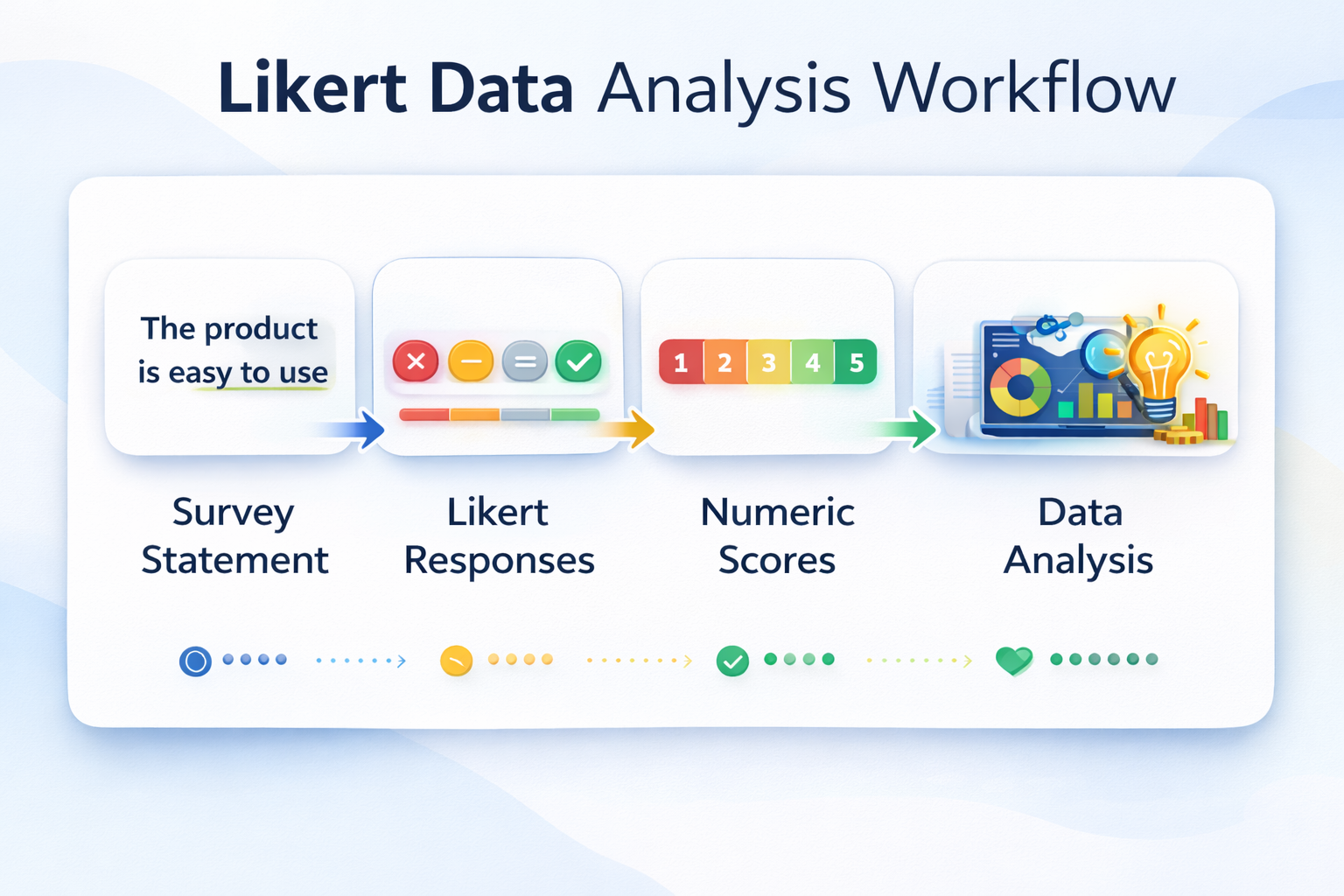 Likert Data Analysis Workflow

The product is easy to use

1 2 3 4 5

Survey Statement

Likert Responses

Numeric Scores

Data Analysis